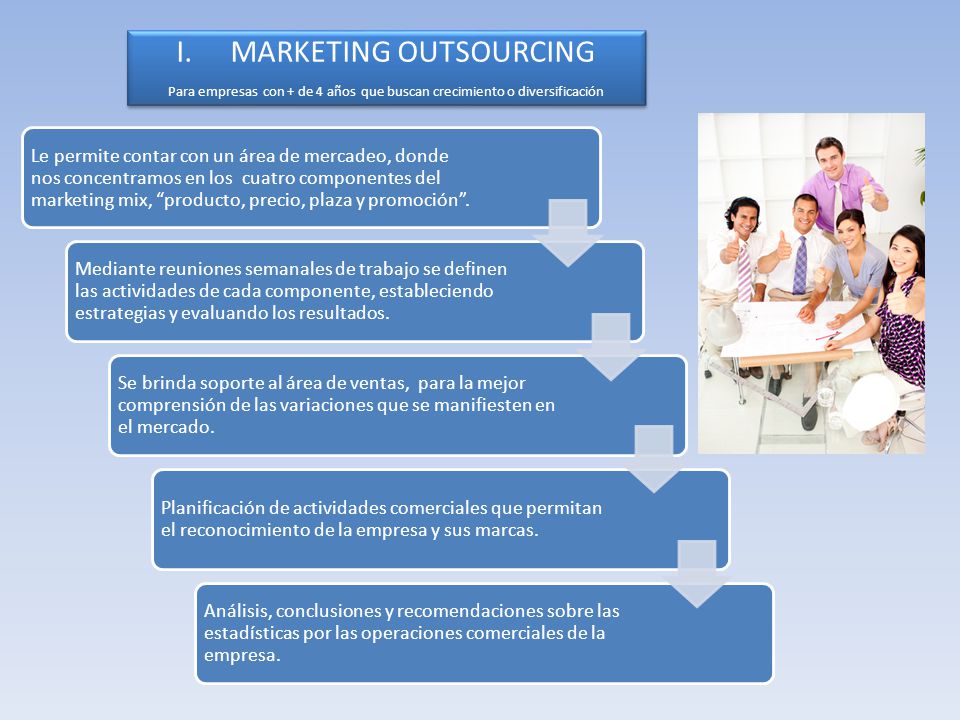 I. MARKETING OUTSOURCING

Para empresas con + de 4 años que buscan crecimiento o diversificación

Le permite contar con un área de mercadeo, donde nos concentramos en los cuatro componentes del marketing mix, “producto, precio, plaza y promoción”.

Mediante reuniones semanales de trabajo se definen las actividades de cada componente, estableciendo estrategias y evaluando los resultados.

Se brinda soporte al área de ventas, para la mejor comprensión de las variaciones que se manifiesten en el mercado.

Planificación de actividades comerciales que permitan el reconocimiento de la empresa y sus marcas.

Análisis, conclusiones y recomendaciones sobre las estadísticas por las operaciones comerciales de la empresa.